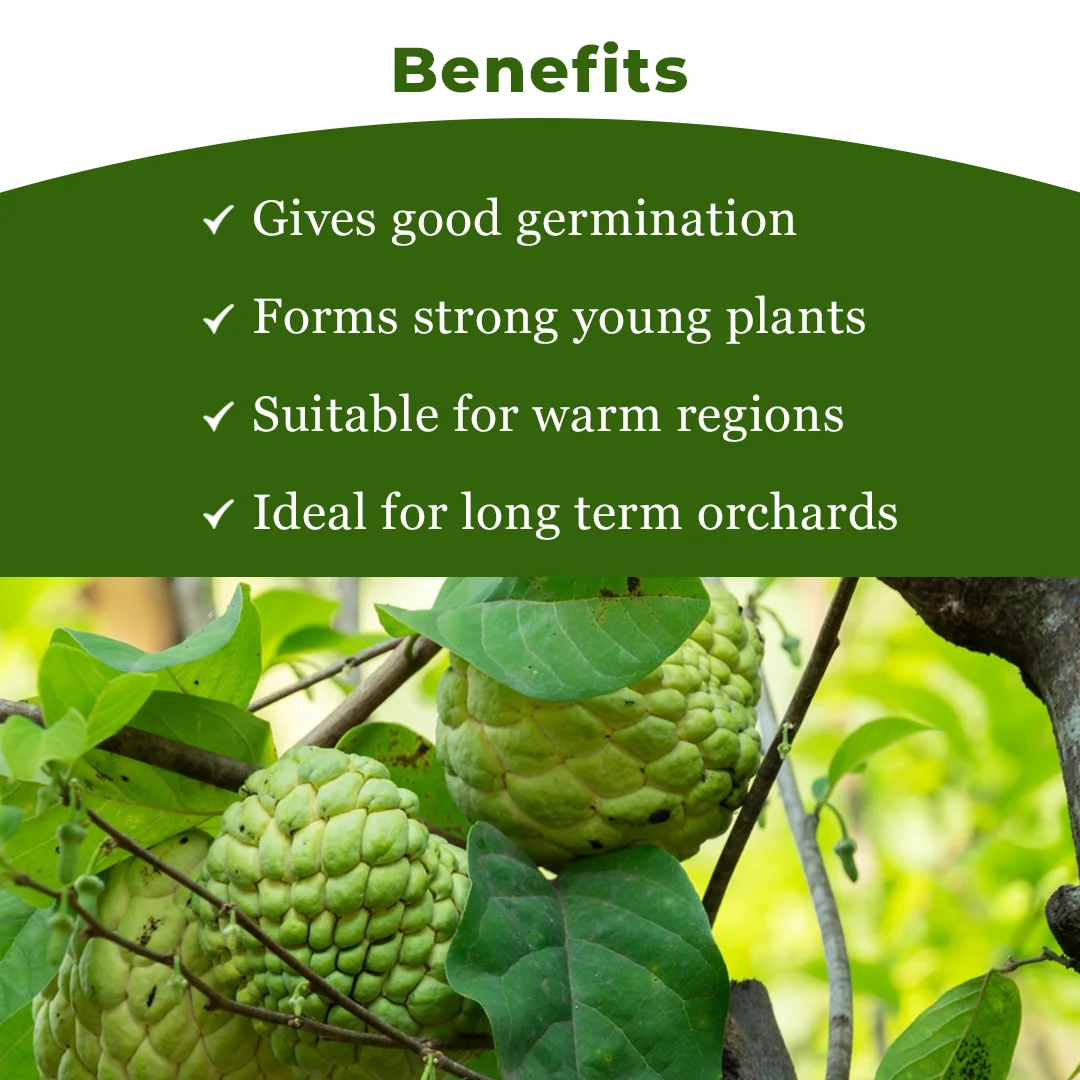 Benefits

✓ Gives good germination

✓ Forms strong young plants

✓ Suitable for warm regions

✓ Ideal for long term orchards